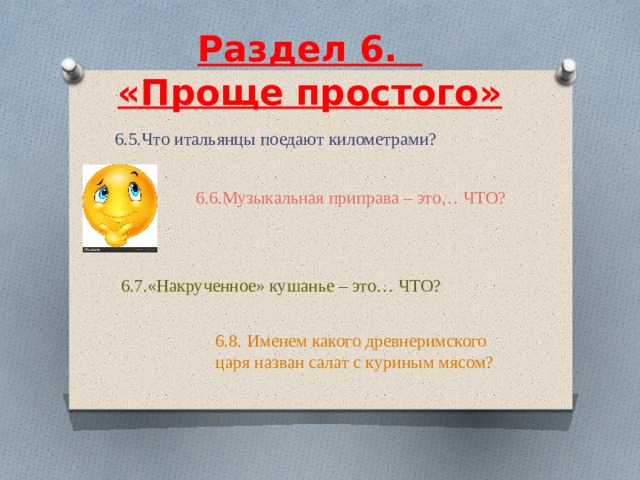 Раздел 6.
«Проще простого»

6.5.Что итальянцы поедают километрами?

6.6.Музыкальная приправа – это… ЧТО?

6.7.«Накрученное» кушанье – это… ЧТО?

6.8. Именем какого древнеримского царя назван салат с куриным мясом?